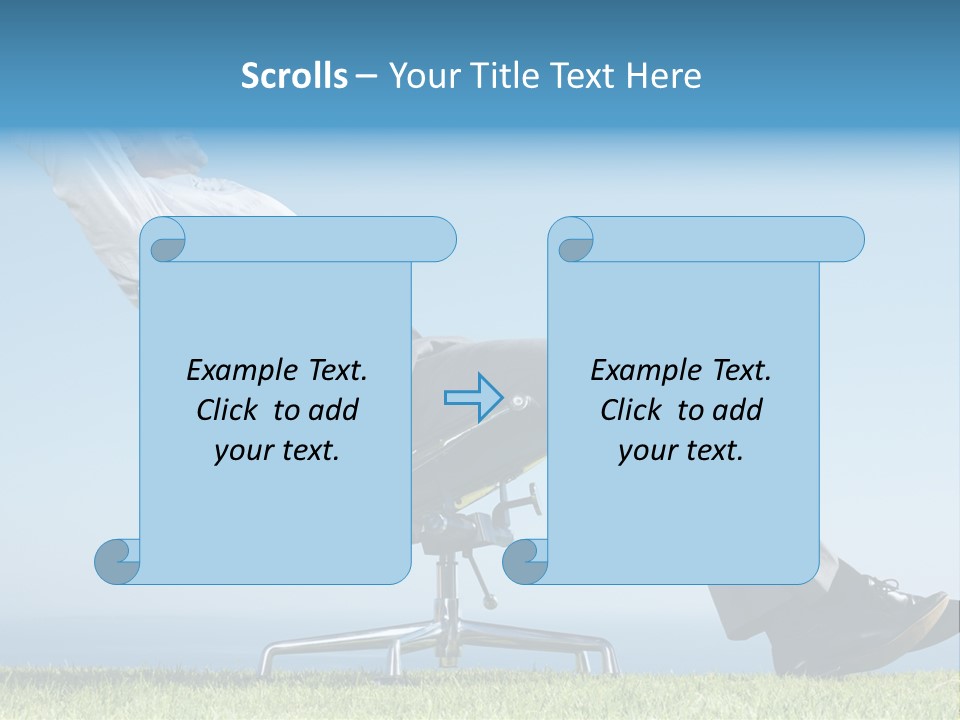 Scrolls – Your Title Text Here

Example Text.
Click to add
your text.

Example Text.
Click to add
your text.